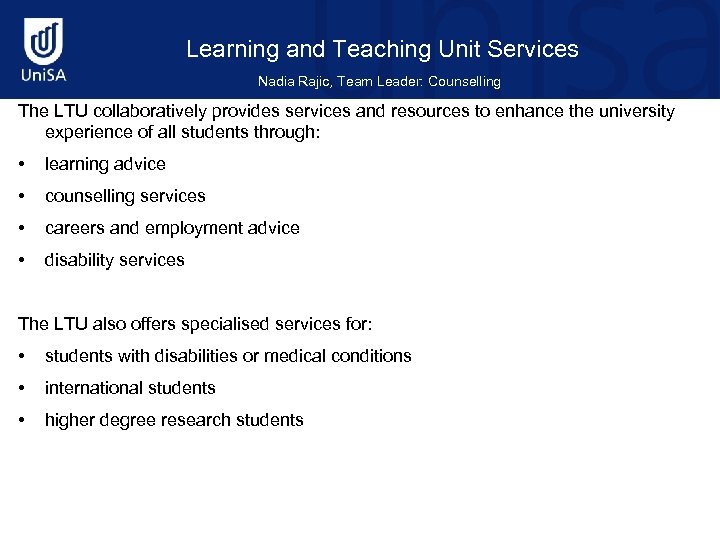 UniSA

Learning and Teaching Unit Services

Nadia Rajic, Team Leader: Counselling

The LTU collaboratively provides services and resources to enhance the university experience of all students through:

• learning advice
• counselling services
• careers and employment advice
• disability services

The LTU also offers specialised services for:

• students with disabilities or medical conditions
• international students
• higher degree research students